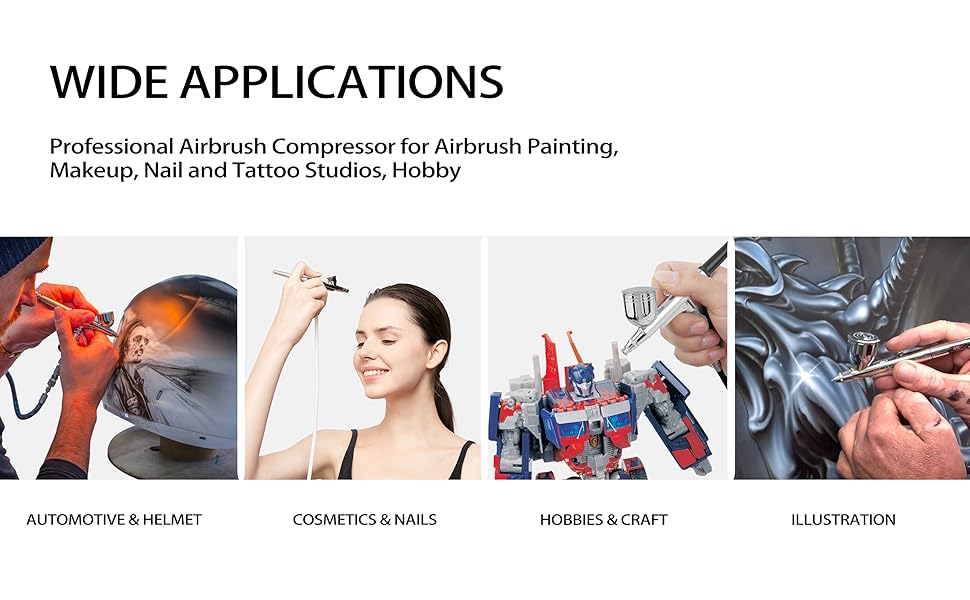 WIDE APPLICATIONS

Professional Airbrush Compressor for Airbrush Painting, Makeup, Nail and Tattoo Studios, Hobby

AUTOMOTIVE & HELMET

COSMETICS & NAILS

HOBBIES & CRAFT

ILLUSTRATION